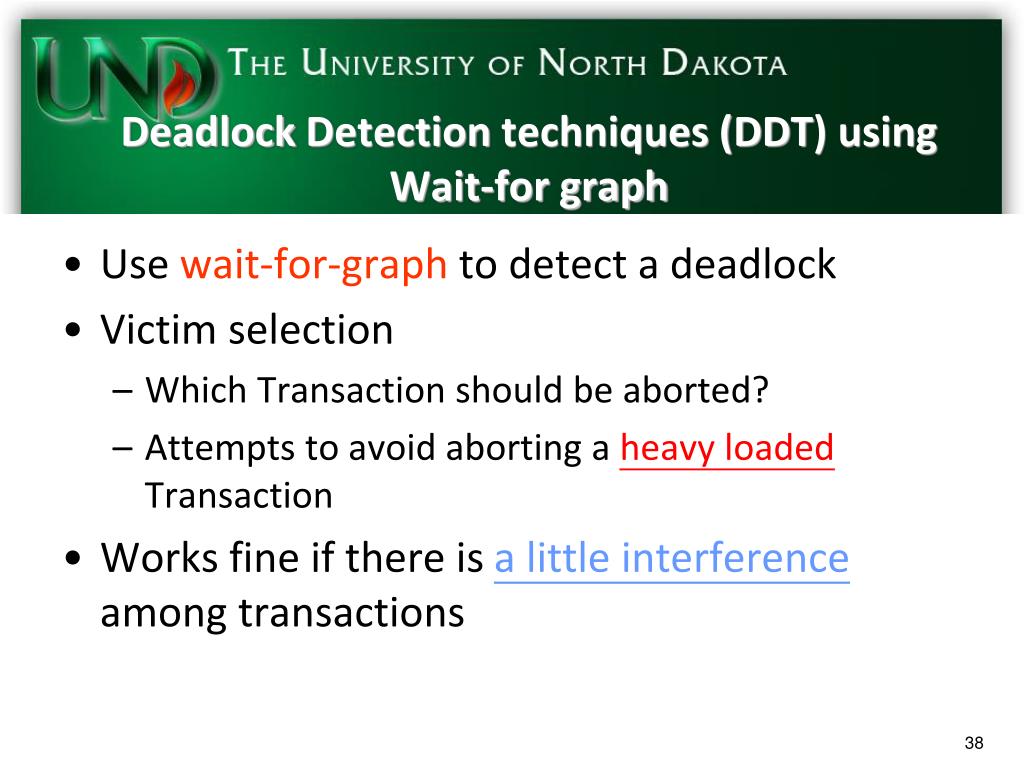 UND THE UNIVERSITY OF NORTH DAKOTA

Deadlock Detection techniques (DDT) using Wait-for graph

• Use wait-for-graph to detect a deadlock
• Victim selection
– Which Transaction should be aborted?
– Attempts to avoid aborting a heavy loaded Transaction
• Works fine if there is a little interference among transactions

38